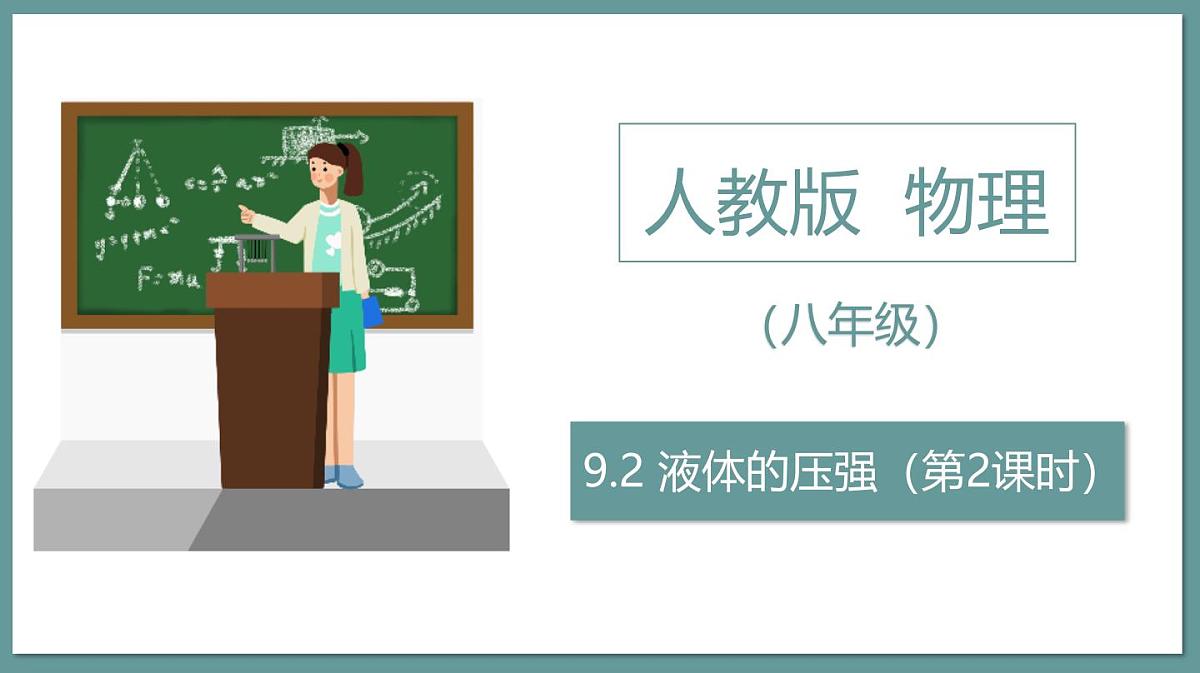 人教版 物理

（八年级）

9.2 液体的压强（第2课时）